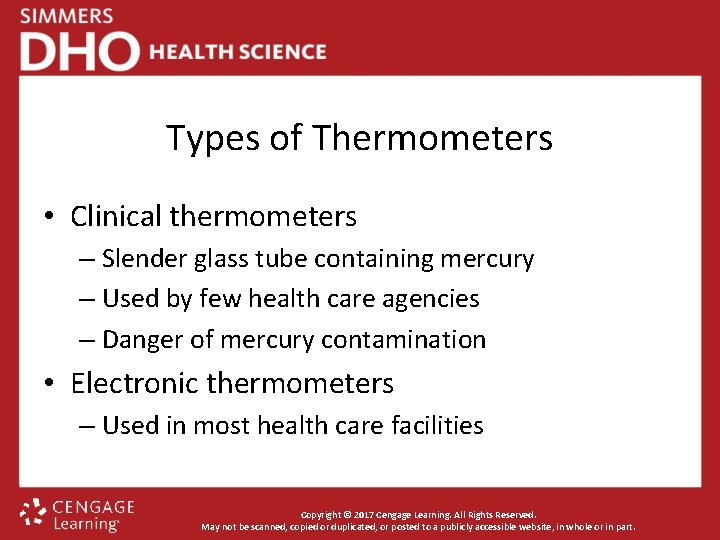 SIMMERS
DHO HEALTH SCIENCE

Types of Thermometers

• Clinical thermometers
– Slender glass tube containing mercury
– Used by few health care agencies
– Danger of mercury contamination
• Electronic thermometers
– Used in most health care facilities

CENGAGE Learning

Copyright © 2017 Cengage Learning. All Rights Reserved.
May not be scanned, copied or duplicated, or posted to a publicly accessible website, in whole or in part.